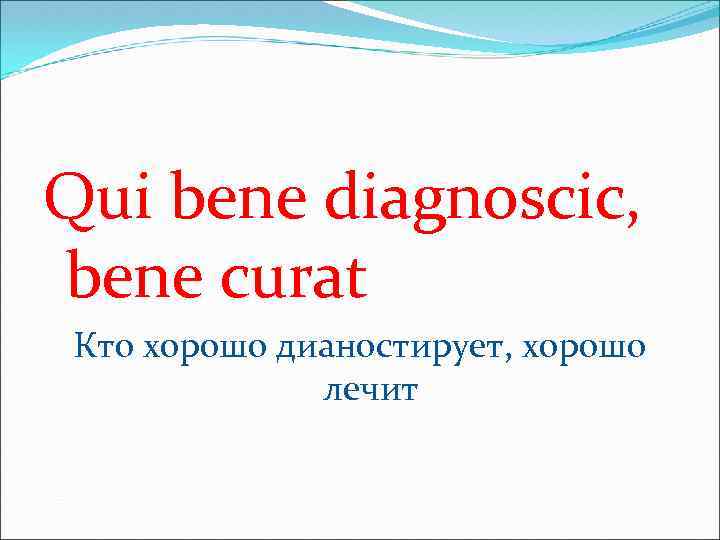 Qui bene diagnoscic, bene curat

Кто хорошо дианостирует, хорошо лечит